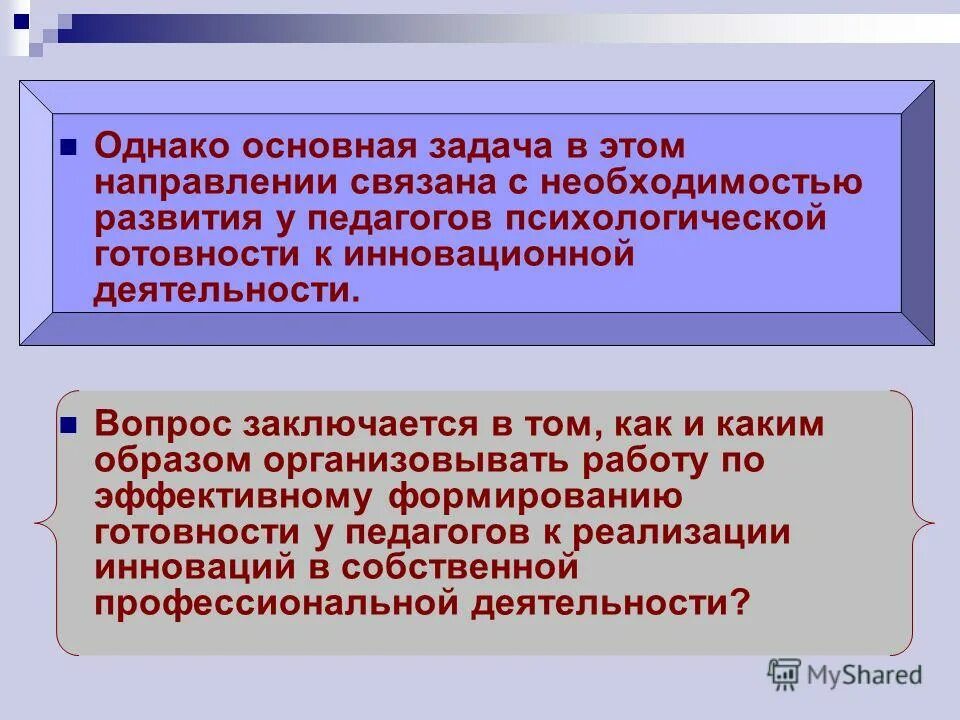 Однако основная задача в этом направлении связана с необходимостью развития у педагогов психологической готовности к инновационной деятельности.

Вопрос заключается в том, как и каким образом организовывать работу по эффективному формированию готовности у педагогов к реализации инноваций в собственной профессиональной деятельности?

MyShared